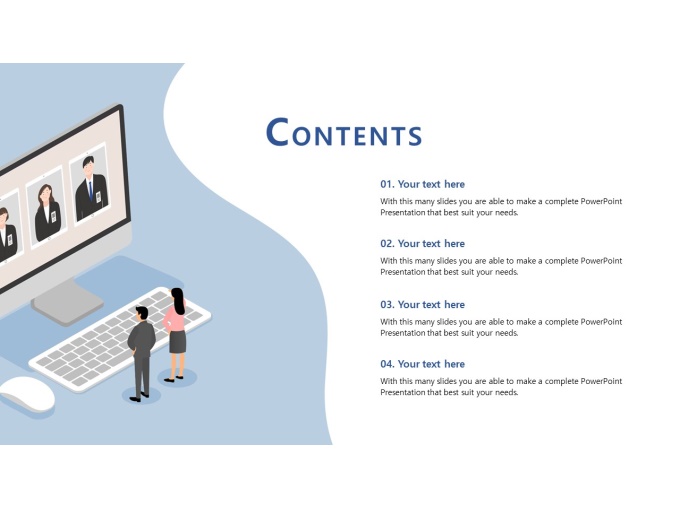 CONTENTS

01. Your text here

With this many slides you are able to make a complete PowerPoint Presentation that best suit your needs.

02. Your text here

With this many slides you are able to make a complete PowerPoint Presentation that best suit your needs.

03. Your text here

With this many slides you are able to make a complete PowerPoint Presentation that best suit your needs.

04. Your text here

With this many slides you are able to make a complete PowerPoint Presentation that best suit your needs.